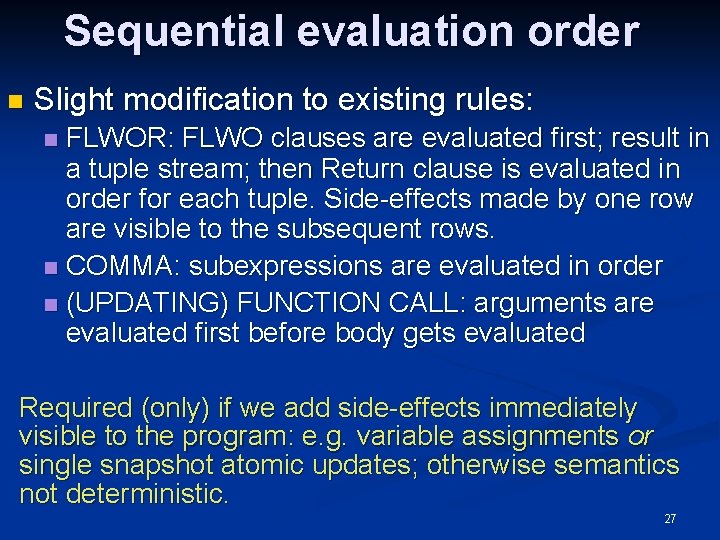 Sequential evaluation order

Slight modification to existing rules:

FLWOR: FLWO clauses are evaluated first; result in a tuple stream; then Return clause is evaluated in order for each tuple. Side-effects made by one row are visible to the subsequent rows.

COMMA: subexpressions are evaluated in order

(UPDATING) FUNCTION CALL: arguments are evaluated first before body gets evaluated

Required (only) if we add side-effects immediately visible to the program: e.g. variable assignments or single snapshot atomic updates; otherwise semantics not deterministic.

27